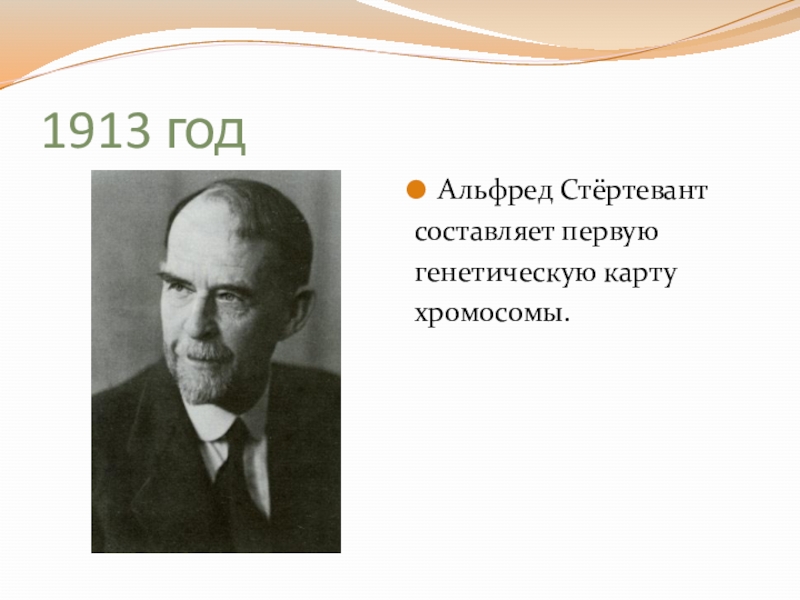 1913 год

Альфред Стёртевант составляет первую генетическую карту хромосомы.